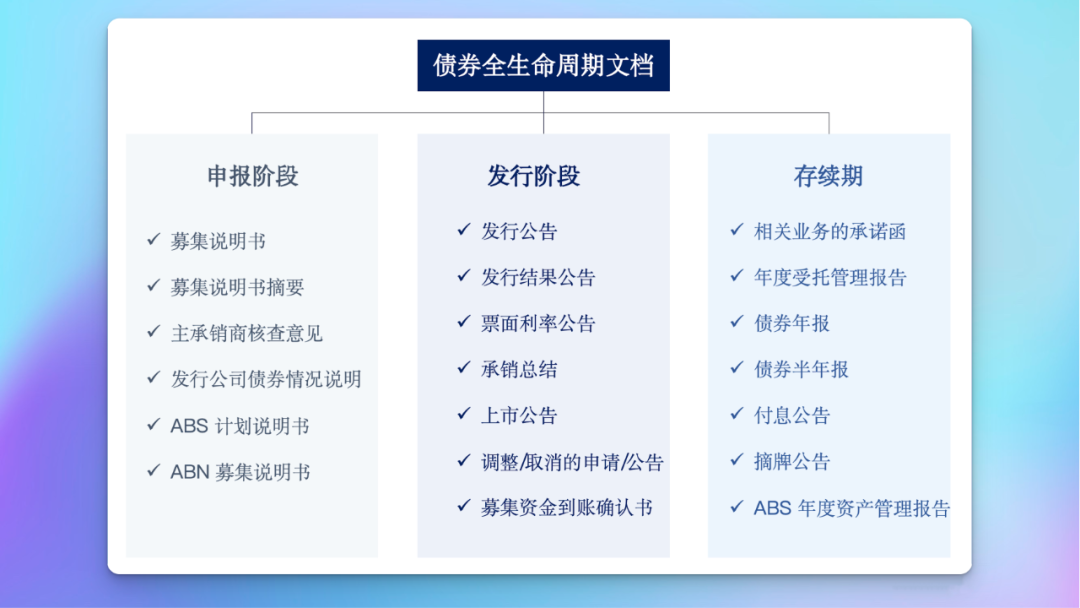 债券全生命周期文档

申报阶段

✓ 募集说明书
✓ 募集说明书摘要
✓ 主承销商核查意见
✓ 发行公司债券情况说明
✓ ABS 计划说明书
✓ ABN 募集说明书

发行阶段

✓ 发行公告
✓ 发行结果公告
✓ 票面利率公告
✓ 承销总结
✓ 上市公告
✓ 调整/取消的申请/公告
✓ 募集资金到账确认书

存续期

✓ 相关业务的承诺函
✓ 年度受托管理报告
✓ 债券年报
✓ 债券半年报
✓ 付息公告
✓ 摘牌公告
✓ ABS 年度资产管理报告